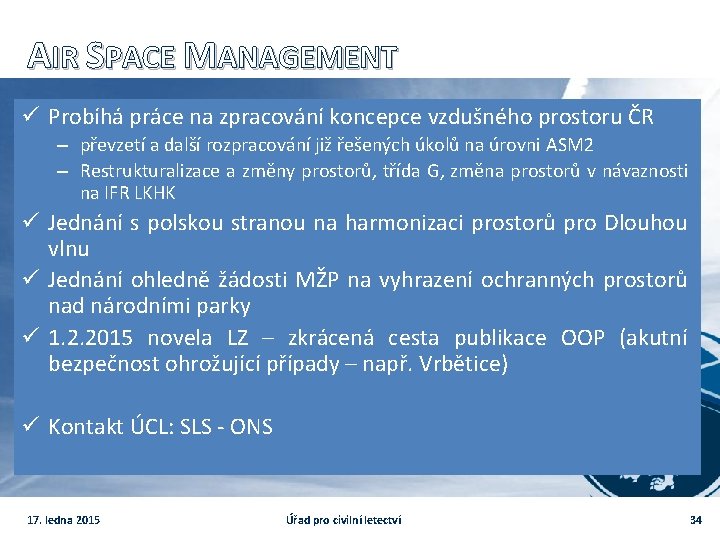 AIR SPACE MANAGEMENT

✓ Probíhá práce na zpracování koncepce vzdušného prostoru ČR
– převzetí a další rozpracování již řešených úkolů na úrovni ASM2
– Restrukturalizace a změny prostorů, třída G, změna prostorů v návaznosti na IFR LKHK

✓ Jednání s polskou stranou na harmonizaci prostorů pro Dlouhou vlnu

✓ Jednání ohledně žádosti MŽP na vyhrazení ochranných prostorů nad národními parky

✓ 1.2.2015 novela LZ – zkrácená cesta publikace OOP (akutní bezpečnost ohrožující případy – např. Vrbětice)

✓ Kontakt ÚCL: SLS - ONS

17. ledna 2015

Úřad pro civilní letectví

34